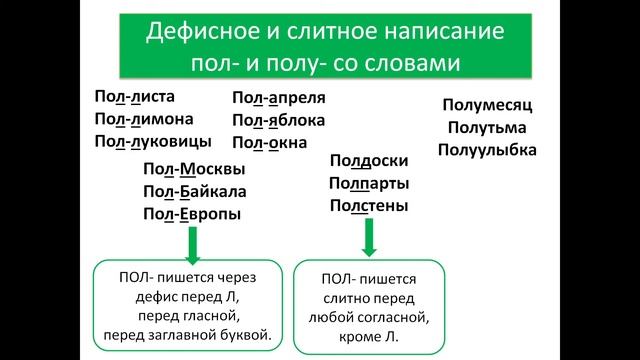 Дефисное и слитное написание пол- и полу- со словами

Пол-листа
Пол-лимона
Пол-луковицы

Пол-апреля
Пол-яблока
Пол-окна

Полумесяц
Полутьма
Полуулыбка

Пол-Москвы
Пол-Байкала
Пол-Европы

Полдоски
Полпарты
Полстены

ПОЛ- пишется через дефис перед Л, перед гласной, перед заглавной буквой.

ПОЛ- пишется слитно перед любой согласной, кроме Л.